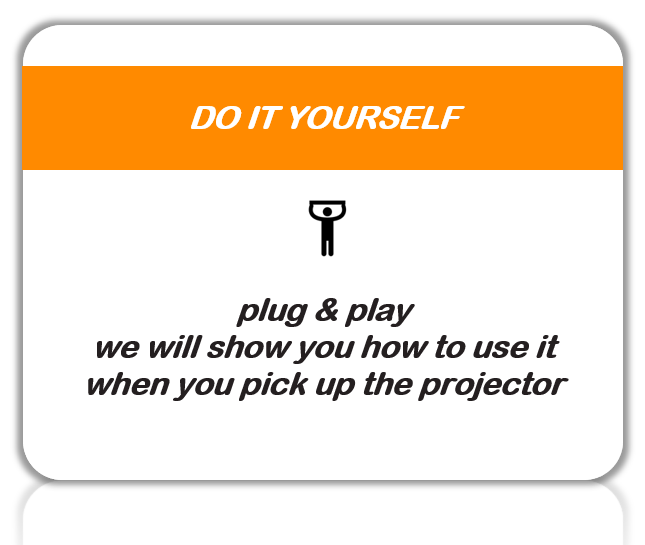 DO IT YOURSELF

plug & play
we will show you how to use it
when you pick up the projector